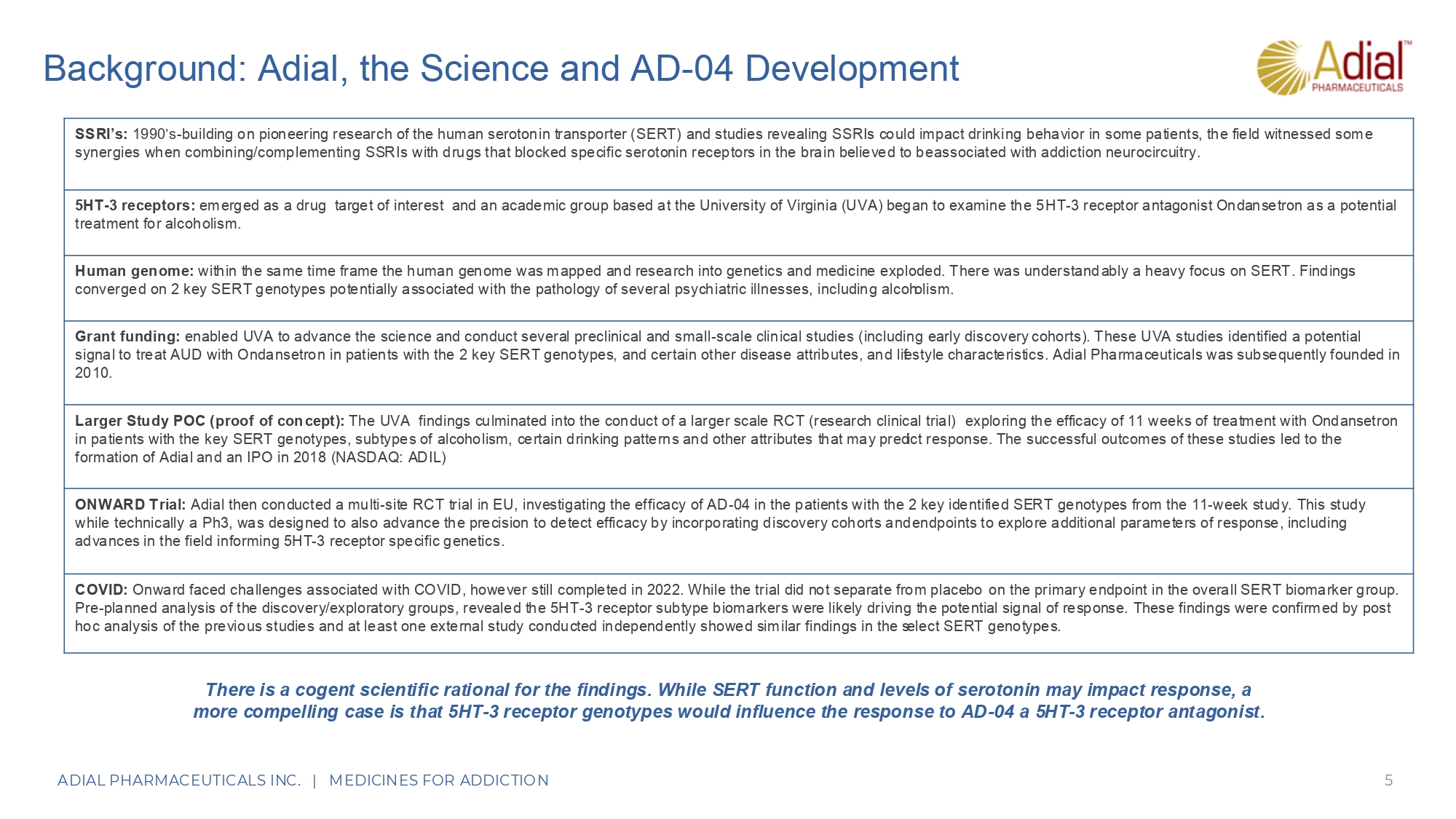 Background: Adial, the Science and AD-04 Development

Adial™ PHARMACEUTICALS

| |
|---|
| **SSRI's:** 1990's-building on pioneering research of the human serotonin transporter (SERT) and studies revealing SSRIs could impact drinking behavior in some patients, the field witnessed some synergies when combining/complementing SSRIs with drugs that blocked specific serotonin receptors in the brain believed to beassociated with addiction neurocircuitry. |
| **5HT-3 receptors:** emerged as a drug target of interest and an academic group based at the University of Virginia (UVA) began to examine the 5HT-3 receptor antagonist Ondansetron as a potential treatment for alcoholism. |
| **Human genome:** within the same time frame the human genome was mapped and research into genetics and medicine exploded. There was understandably a heavy focus on SERT. Findings converged on 2 key SERT genotypes potentially associated with the pathology of several psychiatric illnesses, including alcoholism. |
| **Grant funding:** enabled UVA to advance the science and conduct several preclinical and small-scale clinical studies (including early discovery cohorts). These UVA studies identified a potential signal to treat AUD with Ondansetron in patients with the 2 key SERT genotypes, and certain other disease attributes, and lifestyle characteristics. Adial Pharmaceuticals was subsequently founded in 2010. |
| **Larger Study POC (proof of concept):** The UVA findings culminated into the conduct of a larger scale RCT (research clinical trial) exploring the efficacy of 11 weeks of treatment with Ondansetron in patients with the key SERT genotypes, subtypes of alcoholism, certain drinking patterns and other attributes that may predict response. The successful outcomes of these studies led to the formation of Adial and an IPO in 2018 (NASDAQ: ADIL) |
| **ONWARD Trial:** Adial then conducted a multi-site RCT trial in EU, investigating the efficacy of AD-04 in the patients with the 2 key identified SERT genotypes from the 11-week study. This study while technically a Ph3, was designed to also advance the precision to detect efficacy by incorporating discovery cohorts andendpoints to explore additional parameters of response, including advances in the field informing 5HT-3 receptor specific genetics. |
| **COVID:** Onward faced challenges associated with COVID, however still completed in 2022. While the trial did not separate from placebo on the primary endpoint in the overall SERT biomarker group. Pre-planned analysis of the discovery/exploratory groups, revealed the 5HT-3 receptor subtype biomarkers were likely driving the potential signal of response. These findings were confirmed by post hoc analysis of the previous studies and at least one external study conducted independently showed similar findings in the select SERT genotypes. |

There is a cogent scientific rational for the findings. While SERT function and levels of serotonin may impact response, a more compelling case is that 5HT-3 receptor genotypes would influence the response to AD-04 a 5HT-3 receptor antagonist.

ADIAL PHARMACEUTICALS INC. | MEDICINES FOR ADDICTION

5